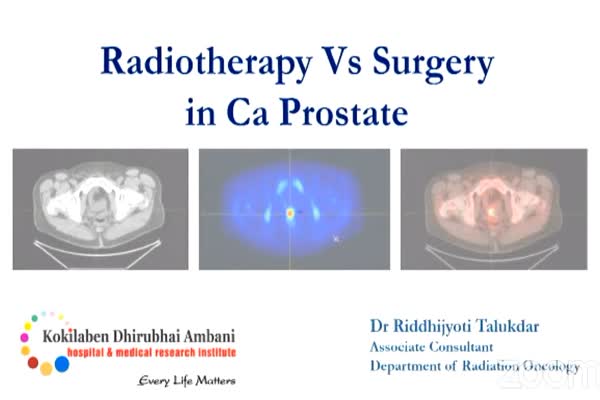 Radiotherapy Vs Surgery in Ca Prostate

Kokilaben Dhirubhai Ambani
hospital & medical research institute
Every Life Matters

Dr Riddhijyoti Talukdar
Associate Consultant
Department of Radiation Oncology

zoom